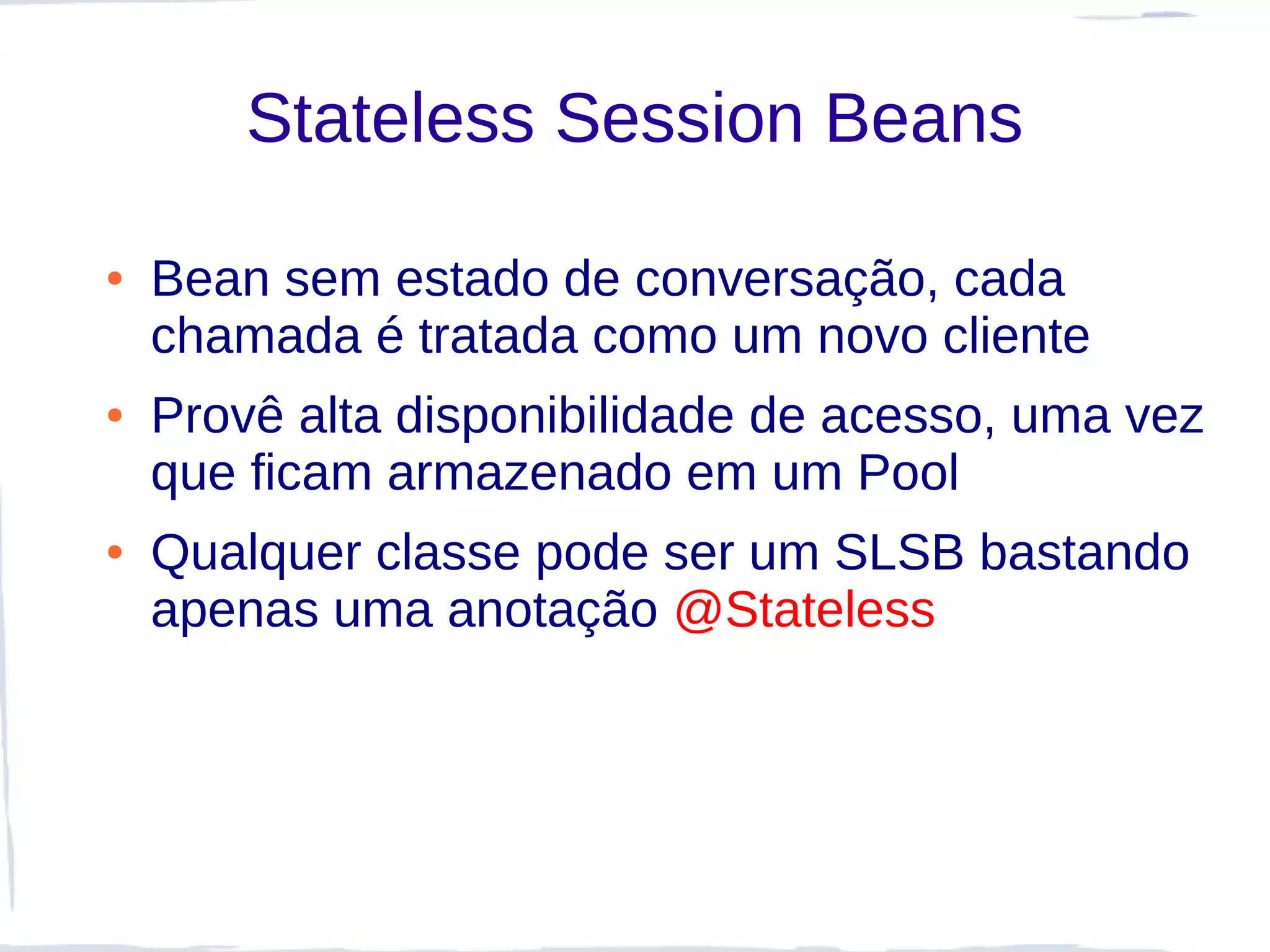 Stateless Session Beans

• Bean sem estado de conversação, cada chamada é tratada como um novo cliente
• Provê alta disponibilidade de acesso, uma vez que ficam armazenado em um Pool
• Qualquer classe pode ser um SLSB bastando apenas uma anotação @Stateless